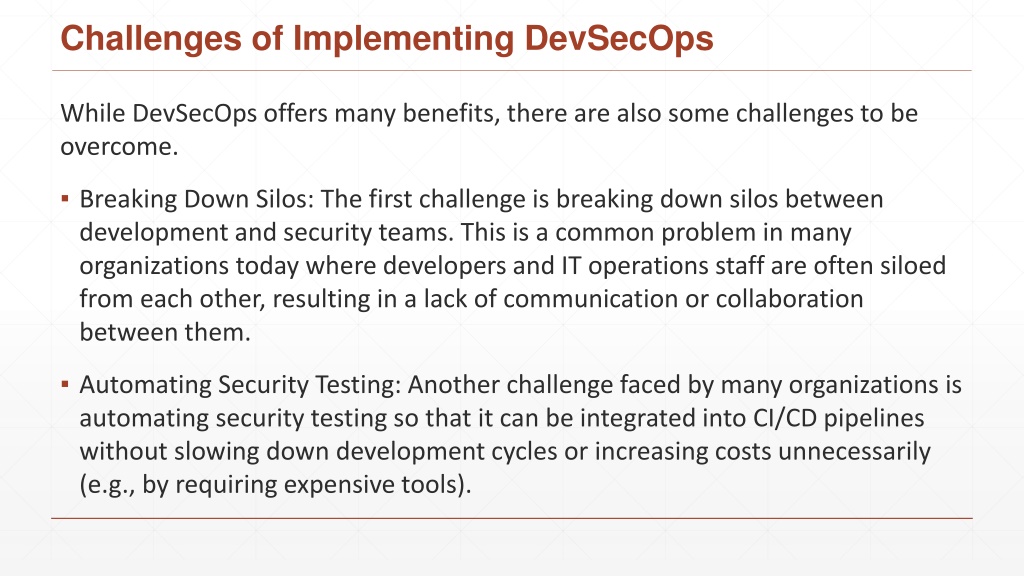 Challenges of Implementing DevSecOps

While DevSecOps offers many benefits, there are also some challenges to be overcome.

▪ Breaking Down Silos: The first challenge is breaking down silos between development and security teams. This is a common problem in many organizations today where developers and IT operations staff are often siloed from each other, resulting in a lack of communication or collaboration between them.

▪ Automating Security Testing: Another challenge faced by many organizations is automating security testing so that it can be integrated into CI/CD pipelines without slowing down development cycles or increasing costs unnecessarily (e.g., by requiring expensive tools).